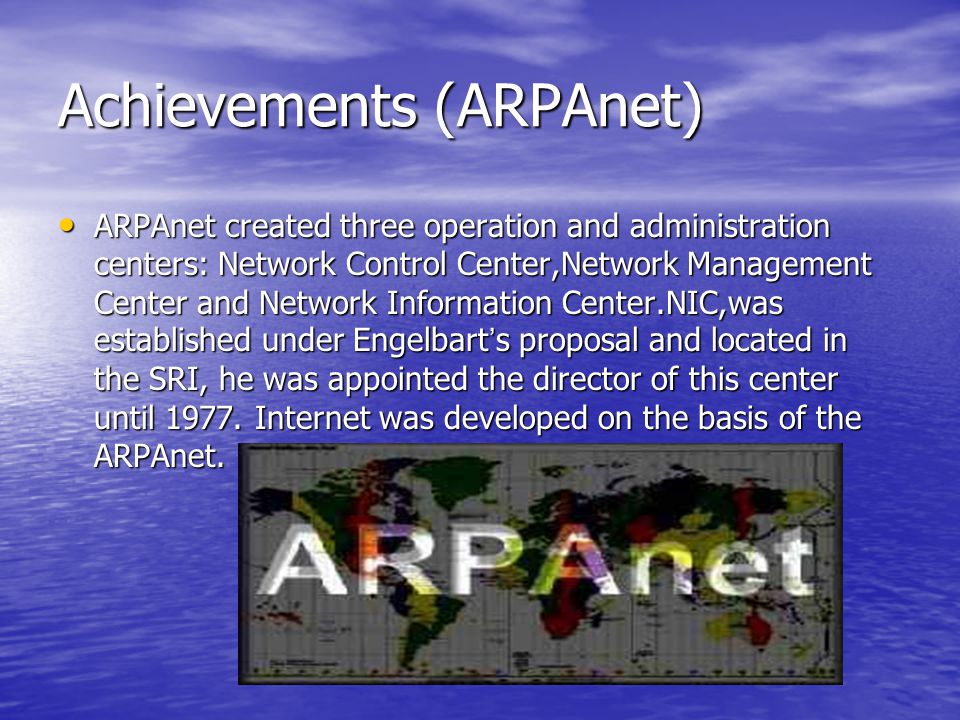 Achievements (ARPAnet)

• ARPAnet created three operation and administration centers: Network Control Center,Network Management Center and Network Information Center.NIC,was established under Engelbart's proposal and located in the SRI, he was appointed the director of this center until 1977. Internet was developed on the basis of the ARPAnet.

ARPAnet